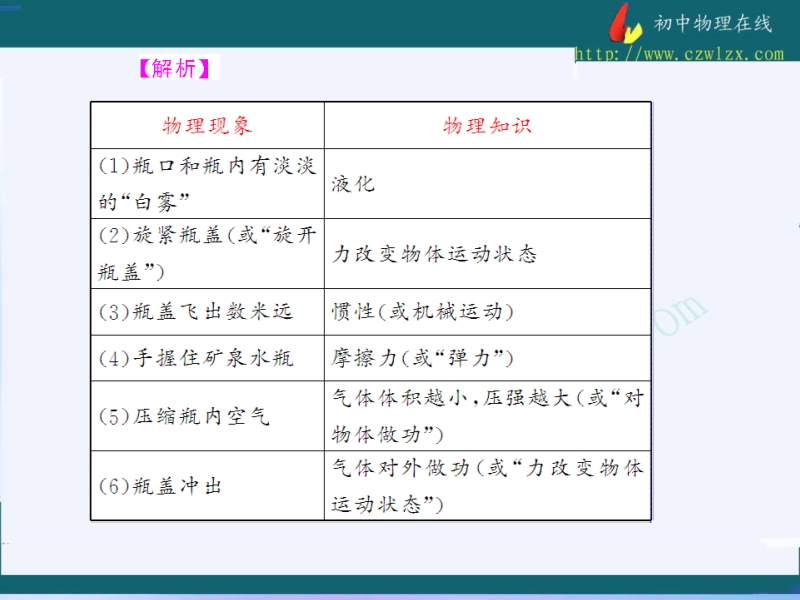 初中物理在线
http://www.czwlzx.com

【解析】

| 物理现象 | 物理知识 |
|---|---|
| (1)瓶口和瓶内有淡淡的“白雾” | 液化 |
| (2)旋紧瓶盖(或“旋开瓶盖”) | 力改变物体运动状态 |
| (3)瓶盖飞出数米远 | 惯性(或机械运动) |
| (4)手握住矿泉水瓶 | 摩擦力(或“弹力”) |
| (5)压缩瓶内空气 | 气体体积越小,压强越大(或“对物体做功”) |
| (6)瓶盖冲出 | 气体对外做功(或“力改变物体运动状态”) |